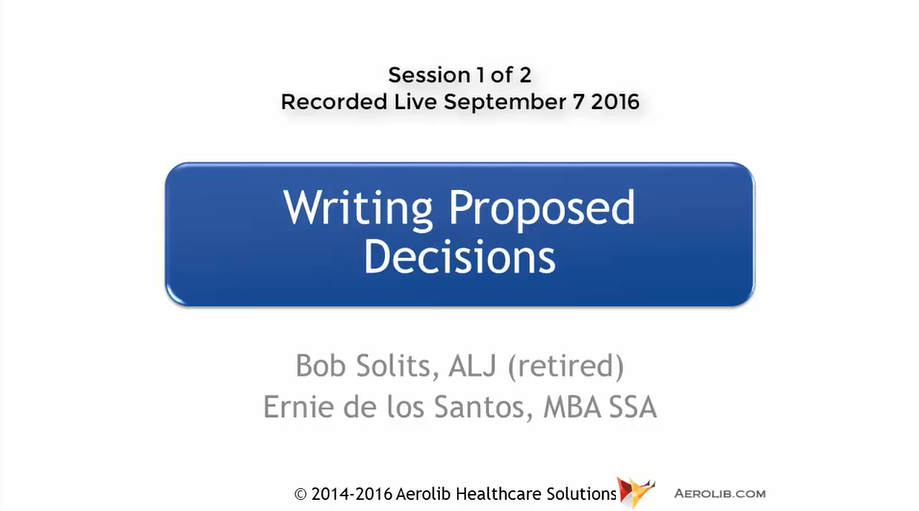 Session 1 of 2
Recorded Live September 7 2016

Writing Proposed Decisions

Bob Solits, ALJ (retired)
Ernie de los Santos, MBA SSA

© 2014-2016 Aerolib Healthcare Solutions

AEROLIB.COM